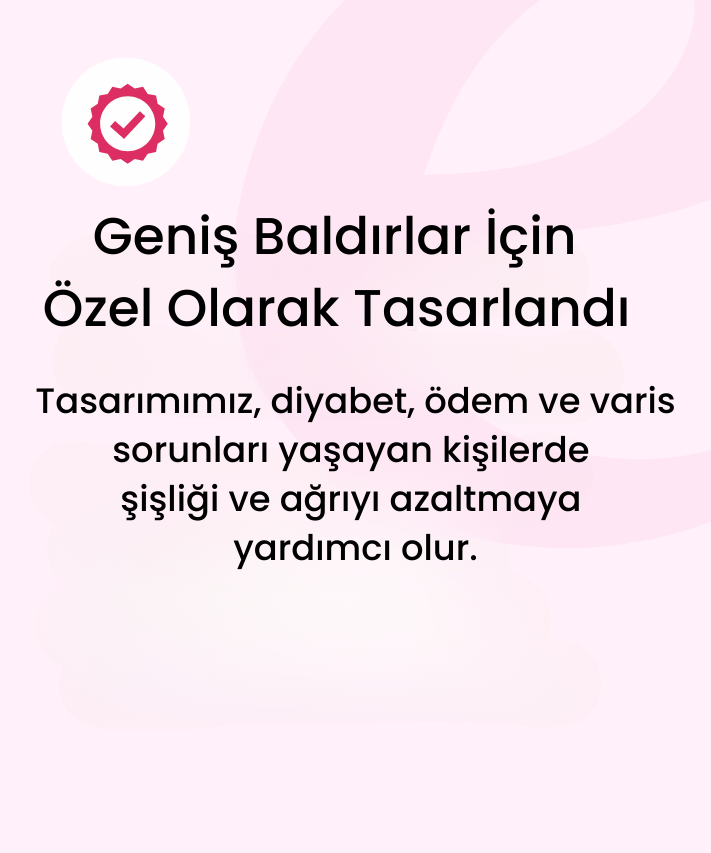 Geniş Baldırlar İçin Özel Olarak Tasarlandı

Tasarımımız, diyabet, ödem ve varis sorunları yaşayan kişilerde şişliği ve ağrıyı azaltmaya yardımcı olur.